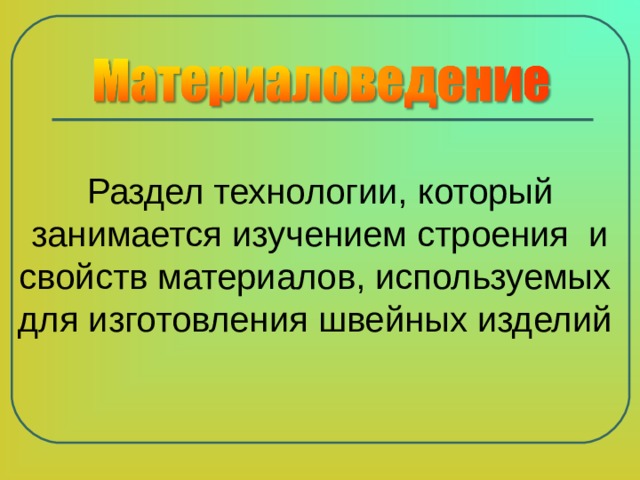 Материаловедение

Раздел технологии, который занимается изучением строения и свойств материалов, используемых для изготовления швейных изделий